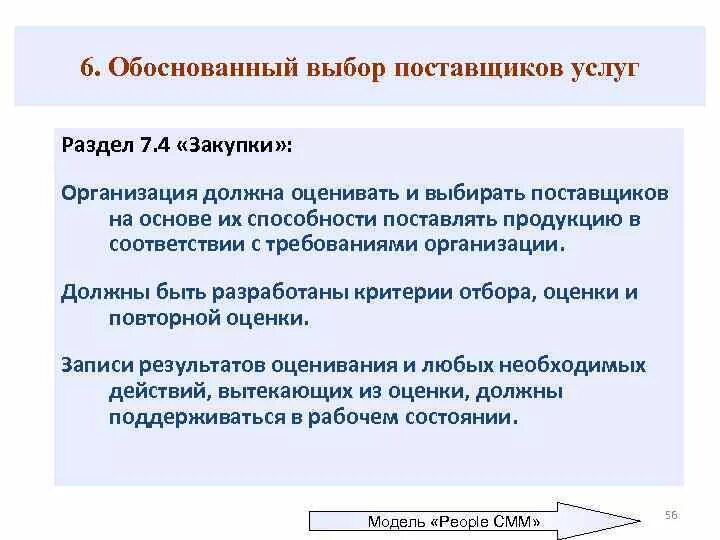 6. Обоснованный выбор поставщиков услуг

Раздел 7.4 «Закупки»:

Организация должна оценивать и выбирать поставщиков на основе их способности поставлять продукцию в соответствии с требованиями организации.

Должны быть разработаны критерии отбора, оценки и повторной оценки.

Записи результатов оценивания и любых необходимых действий, вытекающих из оценки, должны поддерживаться в рабочем состоянии.

Модель «People CMM»

56